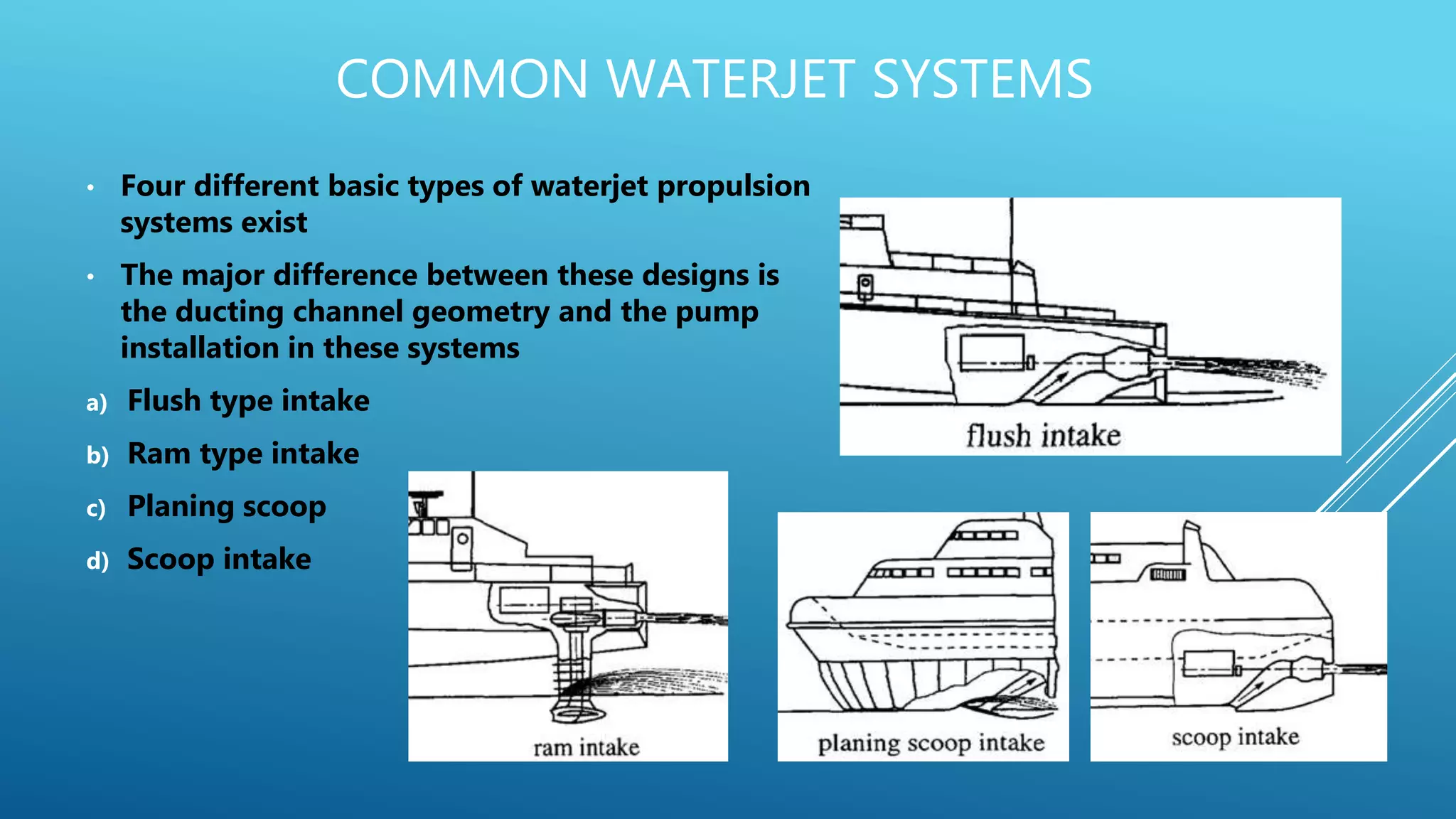 COMMON WATERJET SYSTEMS

• Four different basic types of waterjet propulsion systems exist

• The major difference between these designs is the ducting channel geometry and the pump installation in these systems

a) Flush type intake

b) Ram type intake

c) Planing scoop

d) Scoop intake

flush intake

ram intake

planing scoop intake

scoop intake